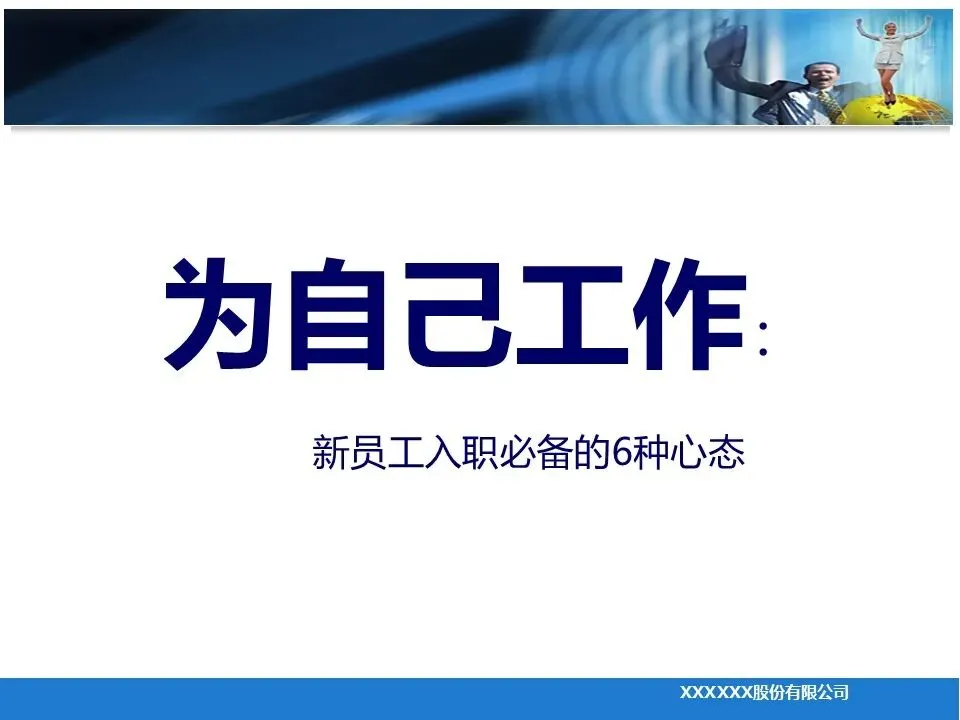 为自己工作：

新员工入职必备的6种心态

XXXXXX股份有限公司